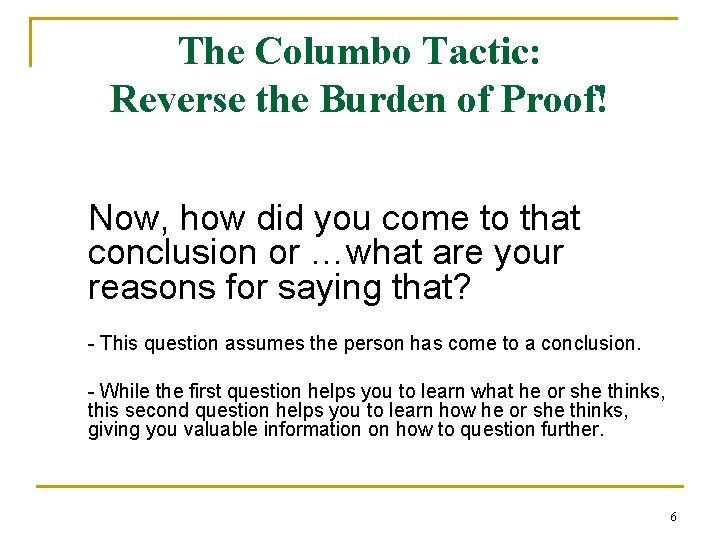 The Columbo Tactic:
Reverse the Burden of Proof!

Now, how did you come to that conclusion or …what are your reasons for saying that?

- This question assumes the person has come to a conclusion.

- While the first question helps you to learn what he or she thinks, this second question helps you to learn how he or she thinks, giving you valuable information on how to question further.

6